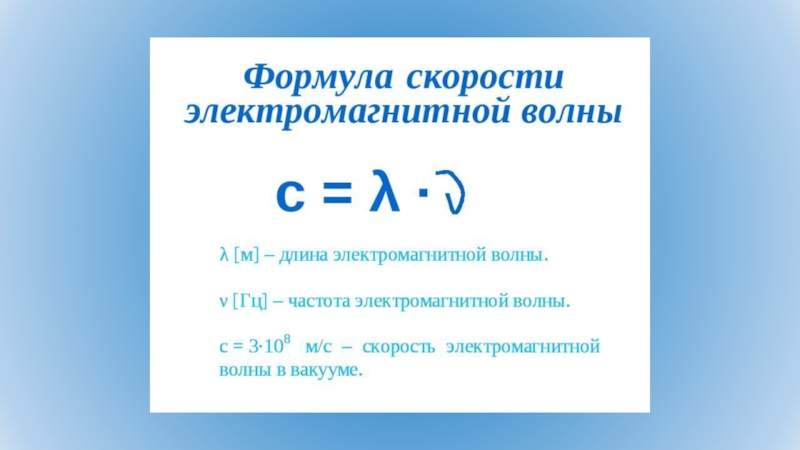 Формула скорости электромагнитной волны

$c = \lambda \cdot \nu$

$\lambda$ [м] – длина электромагнитной волны.

$\nu$ [Гц] – частота электромагнитной волны.

$c = 3 \cdot 10^8$ м/с – скорость электромагнитной волны в вакууме.